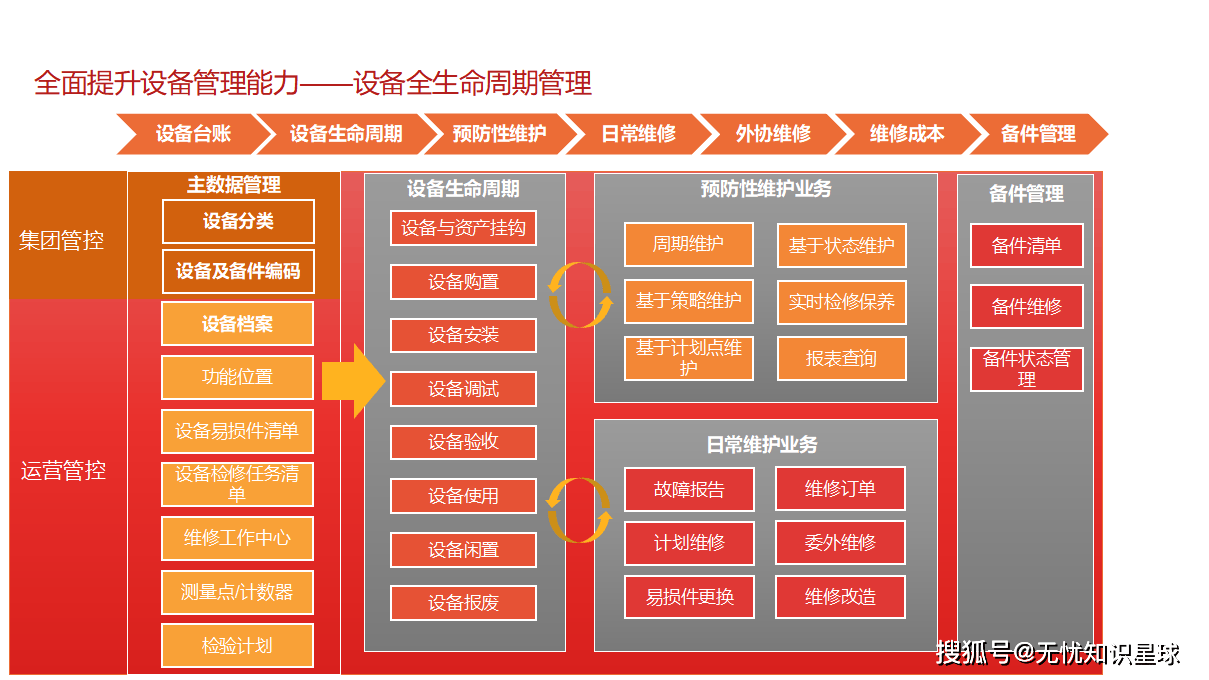 全面提升设备管理能力——设备全生命周期管理

设备台账
设备生命周期
预防性维护
日常维修
外协维修
维修成本
备件管理

集团管控

运营管控

主数据管理
设备分类
设备及备件编码
设备档案
功能位置
设备易损件清单
设备检修任务清单
维修工作中心
测量点/计数器
检验计划

设备生命周期
设备与资产挂钩
设备购置
设备安装
设备调试
设备验收
设备使用
设备闲置
设备报废

预防性维护业务
周期维护
基于状态维护
基于策略维护
实时检修保养
基于计划点维护
报表查询

日常维护业务
故障报告
维修订单
计划维修
委外维修
易损件更换
维修改造

备件管理
备件清单
备件维修
备件状态管理

搜狐号@无忧知识星球